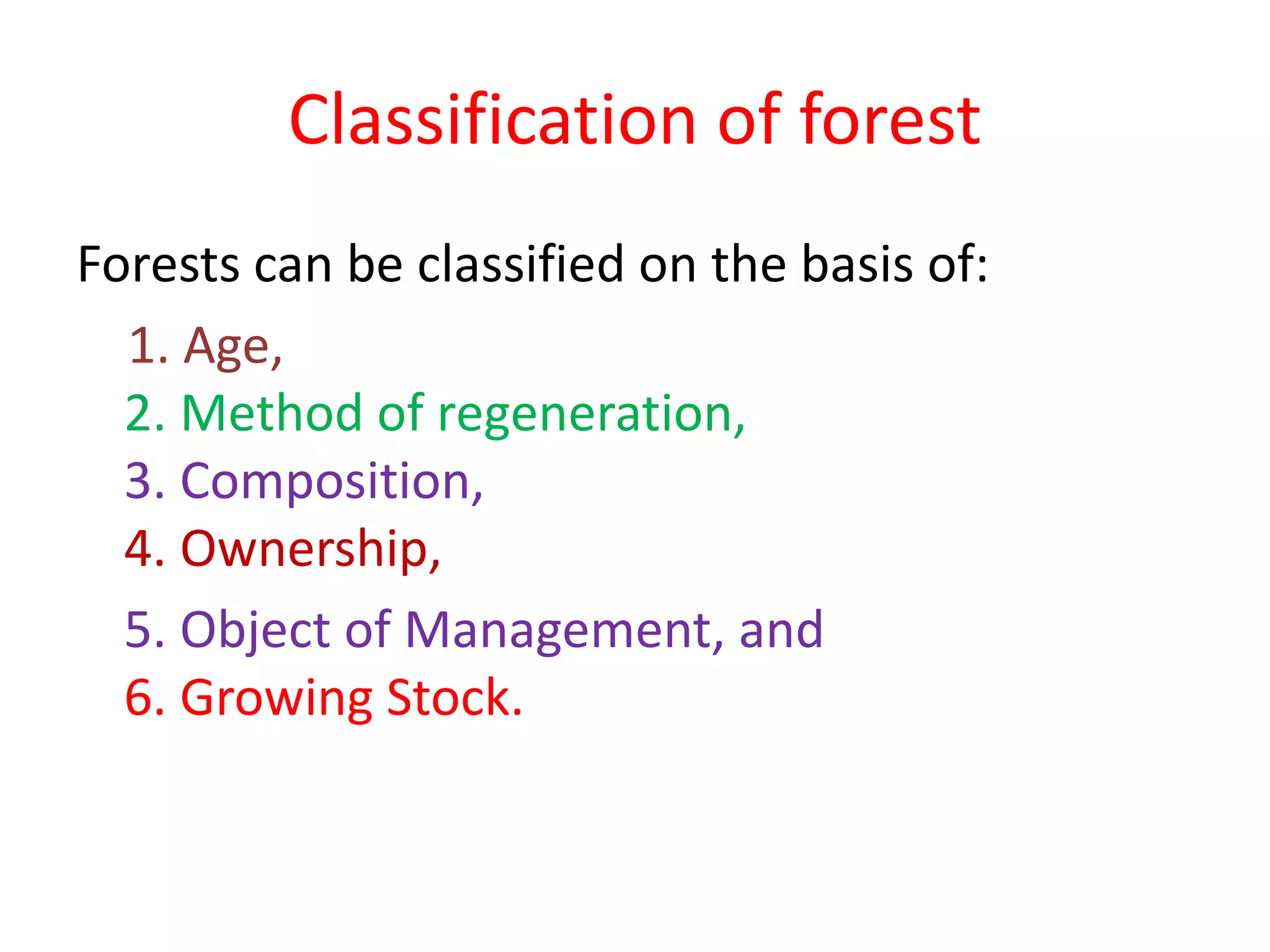 Classification of forest

Forests can be classified on the basis of:

1. Age,
2. Method of regeneration,
3. Composition,
4. Ownership,
5. Object of Management, and
6. Growing Stock.